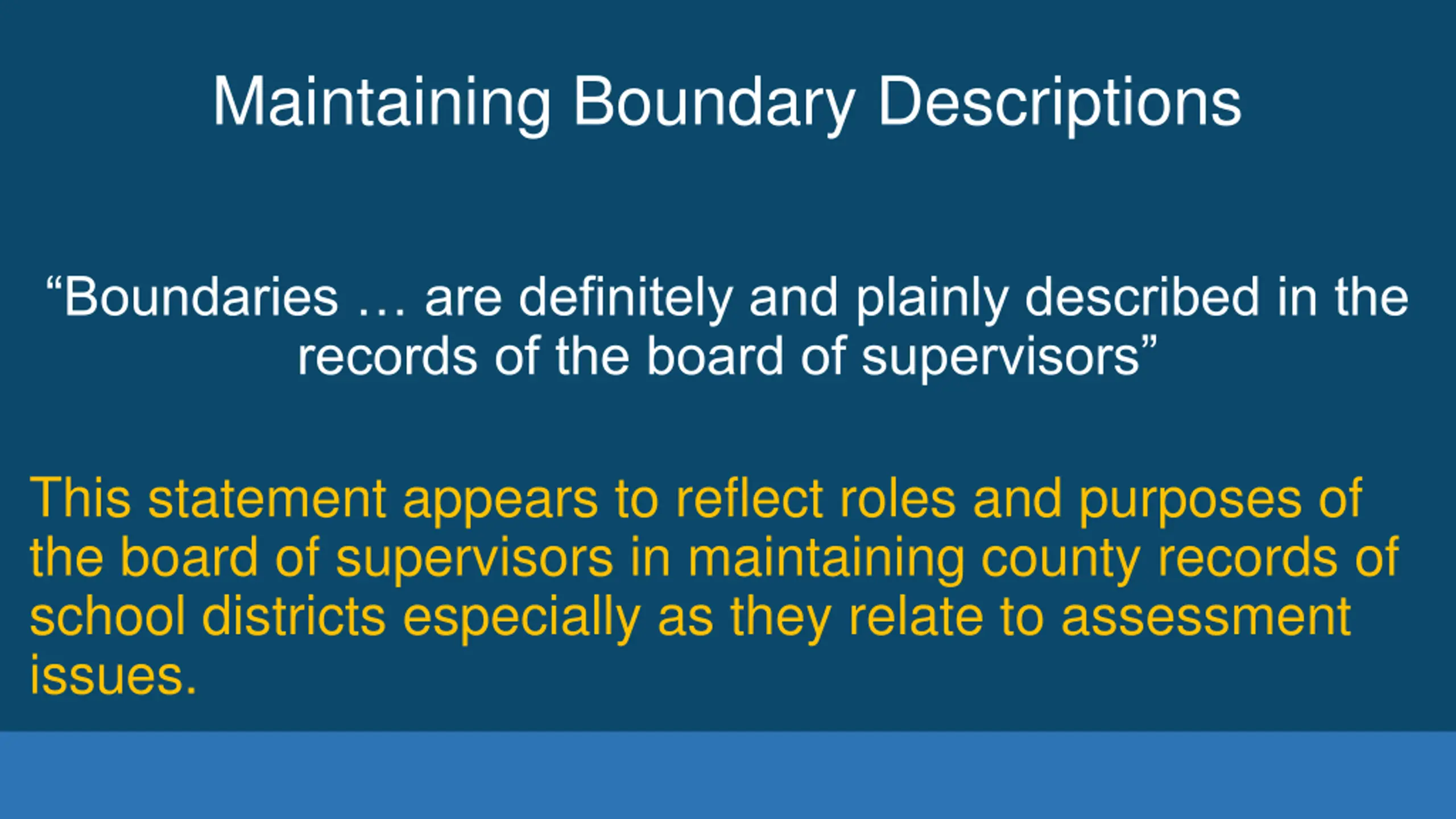 Maintaining Boundary Descriptions

“Boundaries … are definitely and plainly described in the records of the board of supervisors”

This statement appears to reflect roles and purposes of the board of supervisors in maintaining county records of school districts especially as they relate to assessment issues.